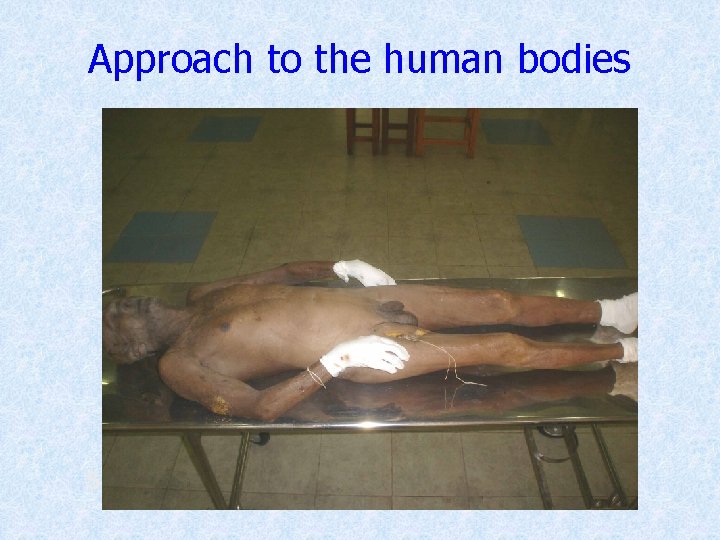 Approach to the human bodies